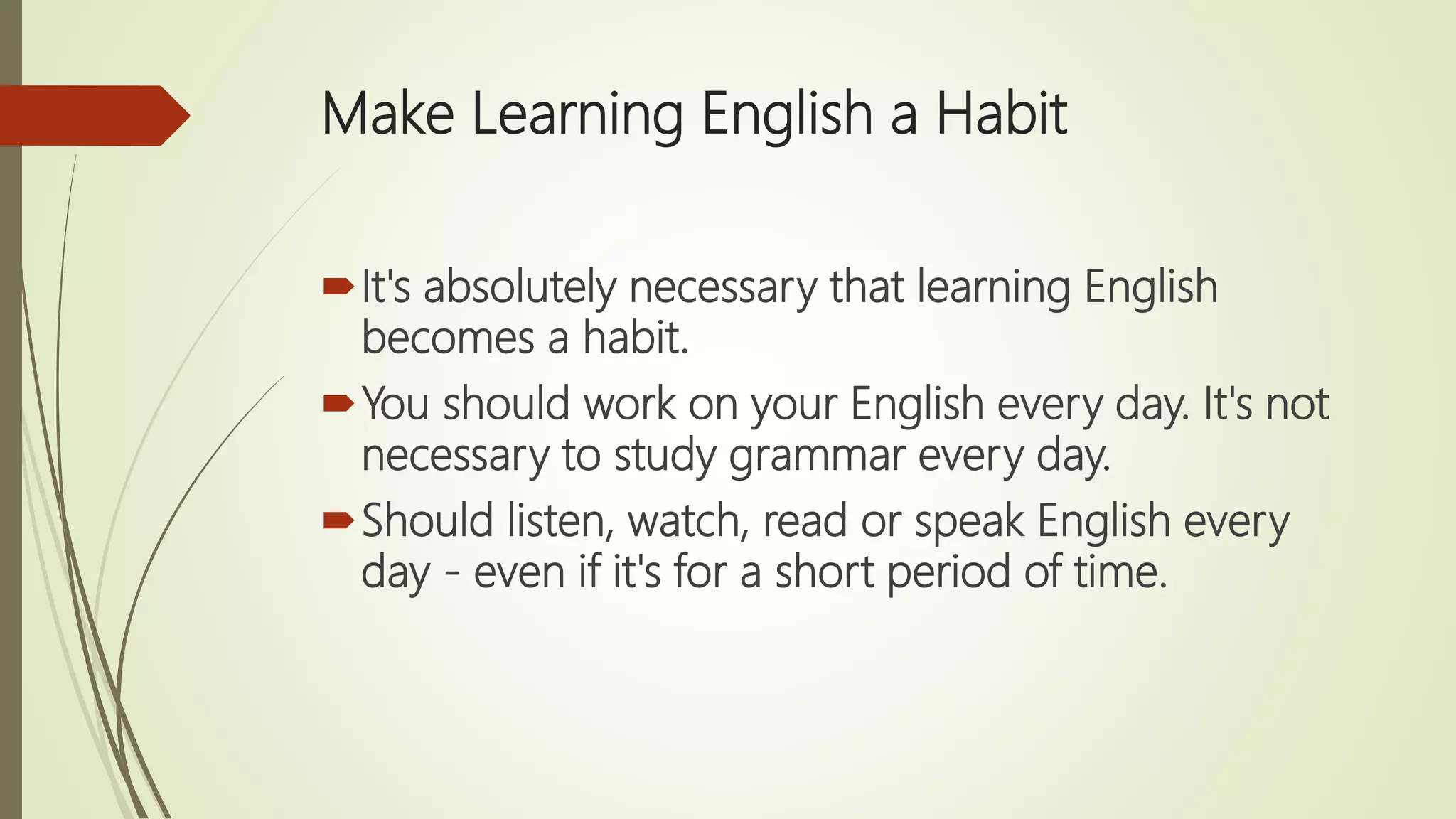 Make Learning English a Habit

It's absolutely necessary that learning English becomes a habit.

You should work on your English every day. It's not necessary to study grammar every day.

Should listen, watch, read or speak English every day - even if it's for a short period of time.